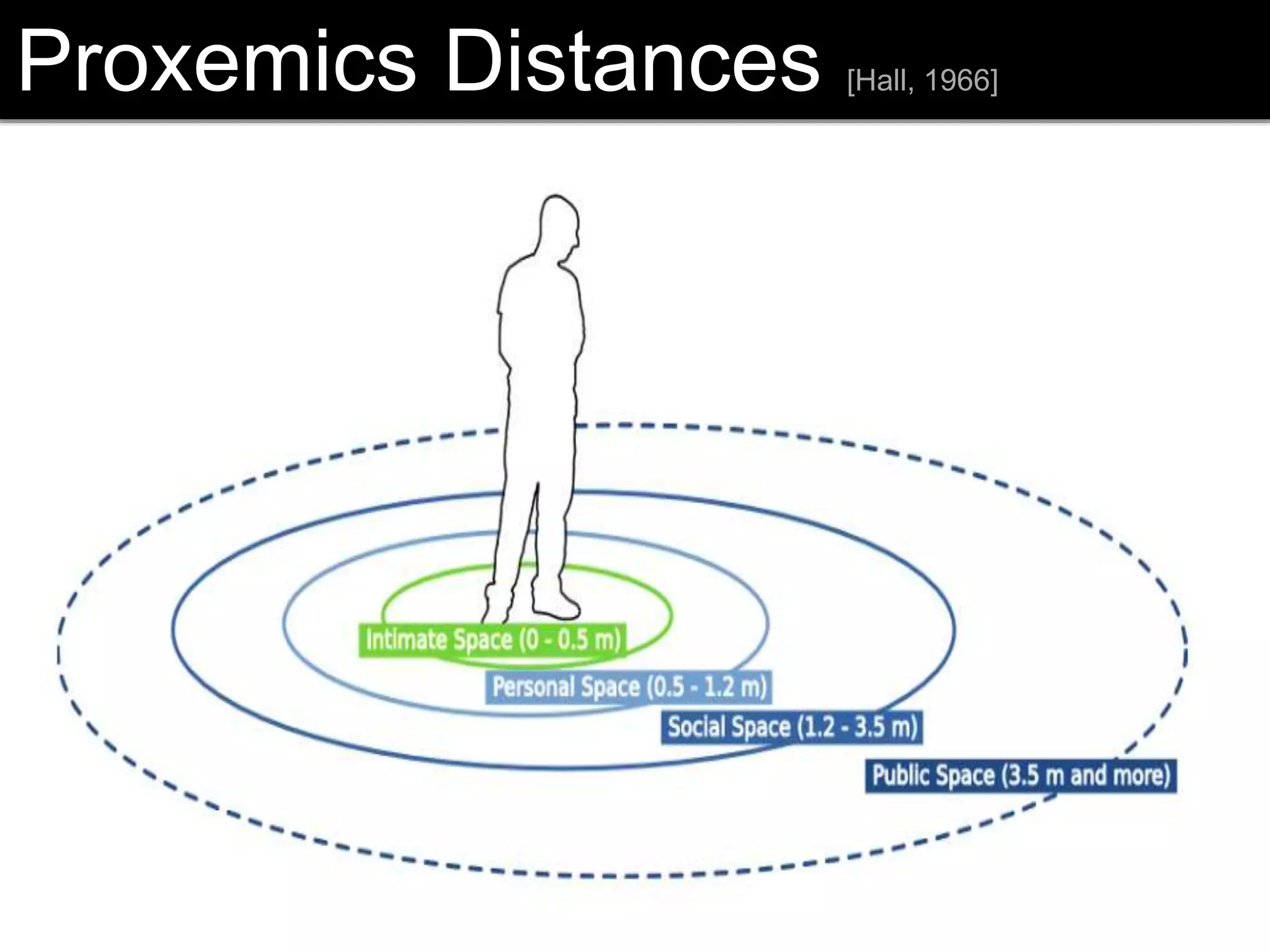 Proxemics Distances [Hall, 1966]

Intimate Space (0 - 0.5 m)

Personal Space (0.5 - 1.2 m)

Social Space (1.2 - 3.5 m)

Public Space (3.5 m and more)